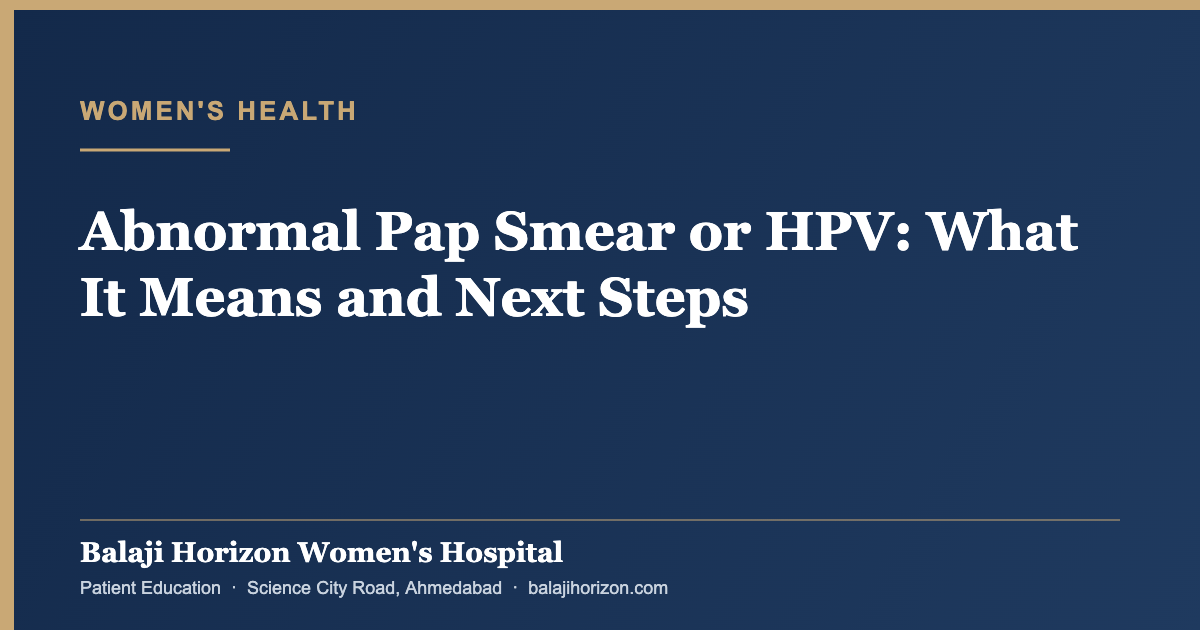 WOMEN'S HEALTH

Abnormal Pap Smear or HPV: What It Means and Next Steps

Balaji Horizon Women's Hospital

Patient Education · Science City Road, Ahmedabad · balajihorizon.com